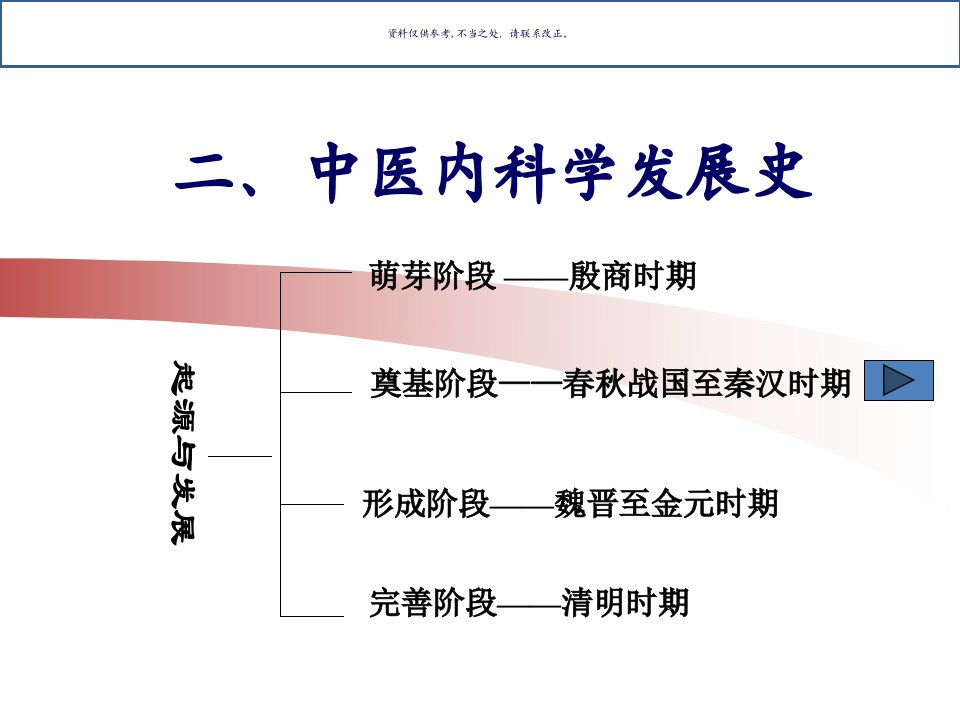 资料仅供参考，不当之处，请联系改正。

二、中医内科学发展史

起源与发展

萌芽阶段 ——殷商时期

奠基阶段——春秋战国至秦汉时期

形成阶段——魏晋至金元时期

完善阶段——清明时期